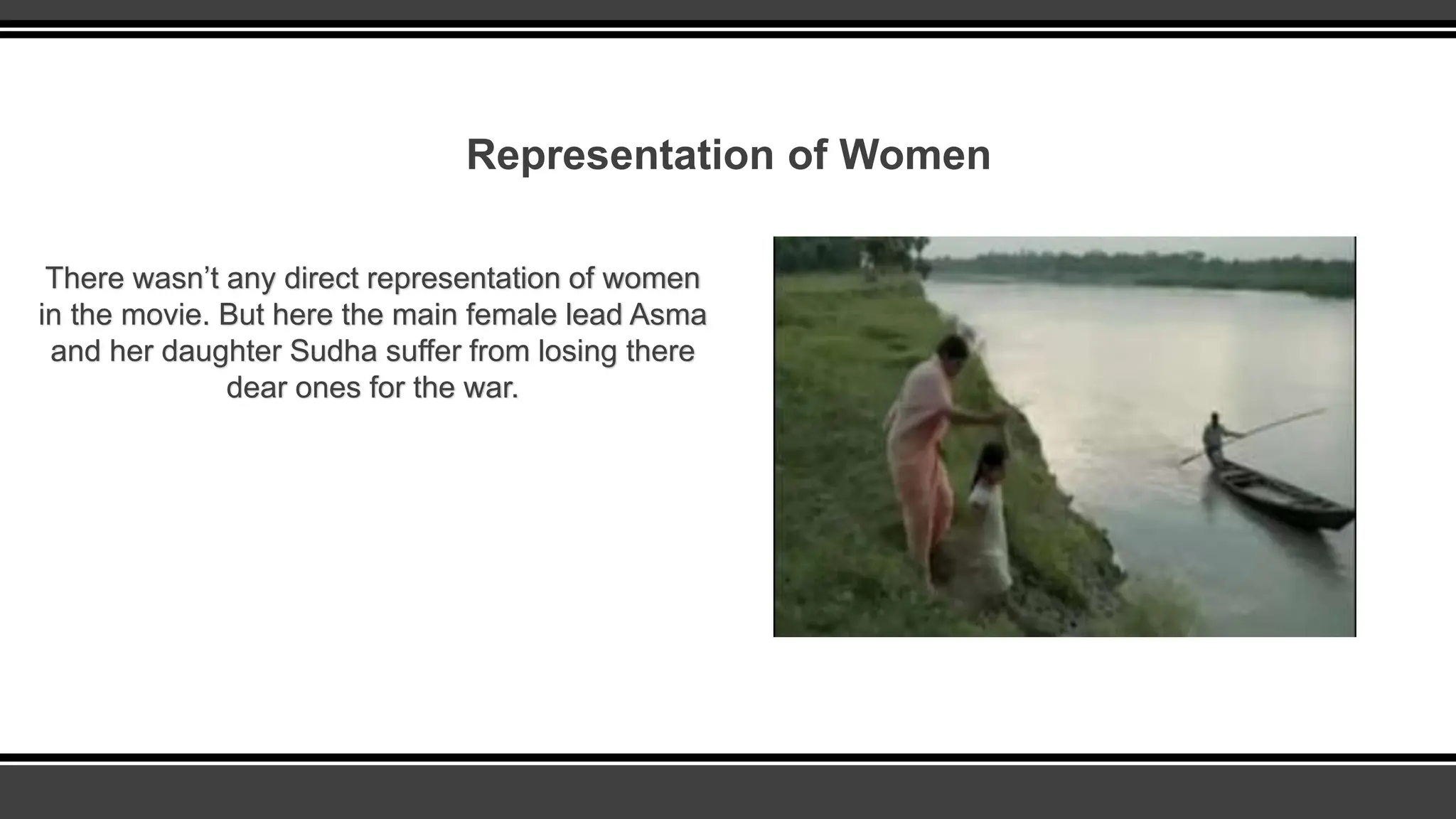 Representation of Women

There wasn’t any direct representation of women in the movie. But here the main female lead Asma and her daughter Sudha suffer from losing there dear ones for the war.